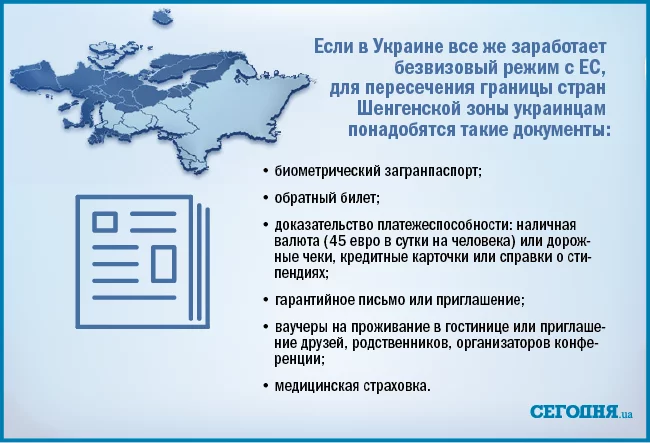 Если в Украине все же заработает безвизовый режим с ЕС, для пересечения границы стран Шенгенской зоны украинцам понадобятся такие документы:

• биометрический загранпаспорт;

• обратный билет;

• доказательство платежеспособности: наличная валюта (45 евро в сутки на человека) или дорожные чеки, кредитные карточки или справки о стипендиях;

• гарантийное письмо или приглашение;

• ваучеры на проживание в гостинице или приглашение друзей, родственников, организаторов конференции;

• медицинская страховка.

СЕГОДНЯ.ua